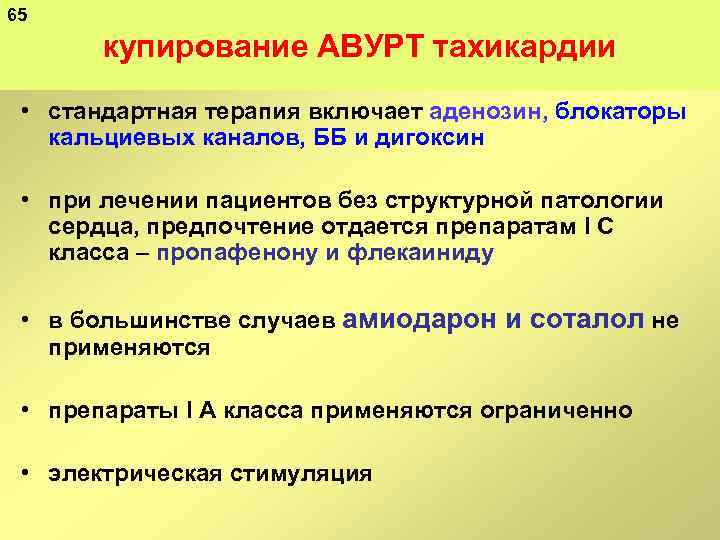 65

купирование АВУРТ тахикардии

• стандартная терапия включает аденозин, блокаторы кальциевых каналов, ББ и дигоксин

• при лечении пациентов без структурной патологии сердца, предпочтение отдается препаратам I C класса – пропафенону и флекаиниду

• в большинстве случаев амиодарон и соталол не применяются

• препараты I A класса применяются ограниченно

• электрическая стимуляция